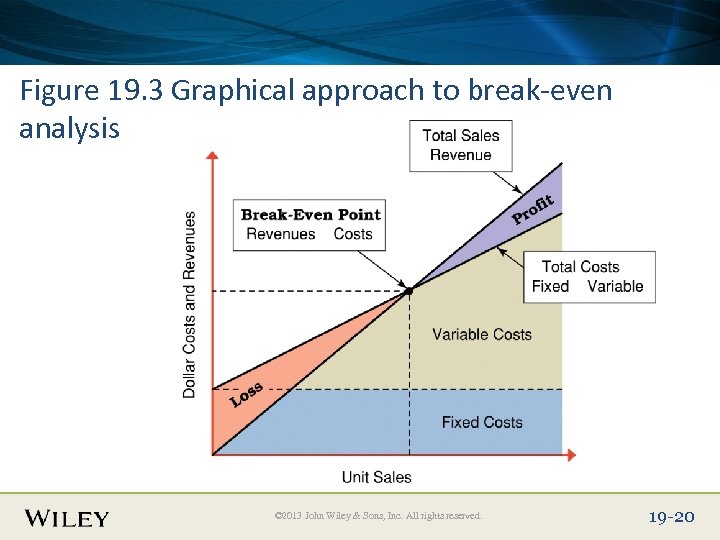 Figure 19.3 Graphical approach to break-even analysis

Total Sales Revenue

Break-Even Point
Revenues Costs

Profit

Total Costs
Fixed Variable

Dollar Costs and Revenues

Variable Costs

Loss

Fixed Costs

Unit Sales

WILEY

©2013 John Wiley & Sons, Inc. All rights reserved.

19-20